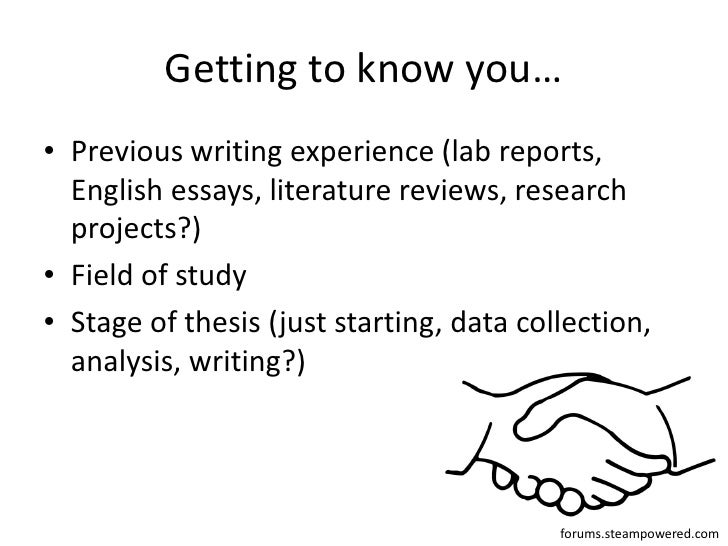 Getting to know you…

• Previous writing experience (lab reports, English essays, literature reviews, research projects?)
• Field of study
• Stage of thesis (just starting, data collection, analysis, writing?)

forums.steampowered.com